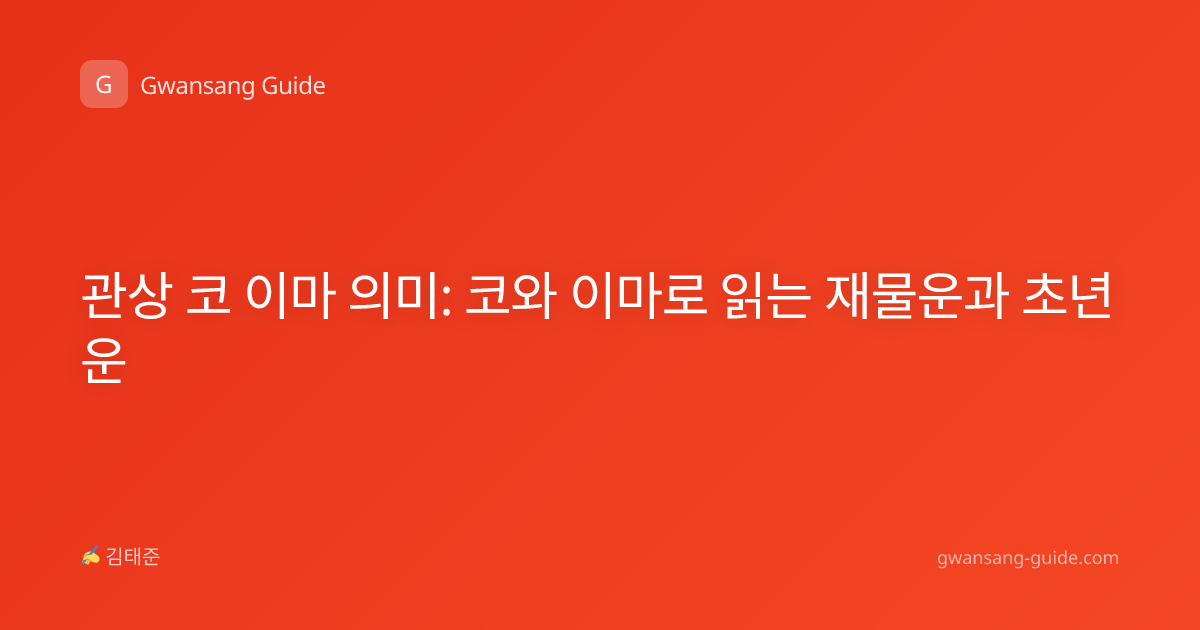 G Gwansang Guide

관상 코 이마 의미: 코와 이마로 읽는 재물운과 초년운

✍ 김태준

gwansang-guide.com